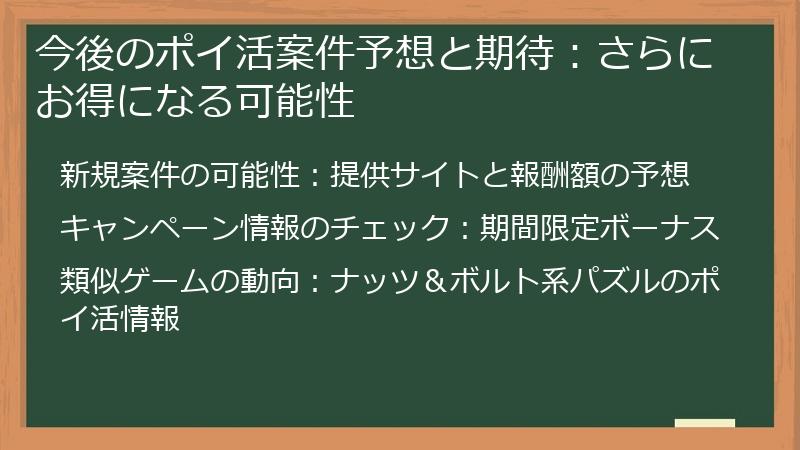 今後のポイ活案件予想と期待：さらにお得になる可能性

新規案件の可能性：提供サイトと報酬額の予想

キャンペーン情報のチェック：期間限定ボーナス

類似ゲームの動向：ナッツ＆ボルト系パズルのポイ活情報